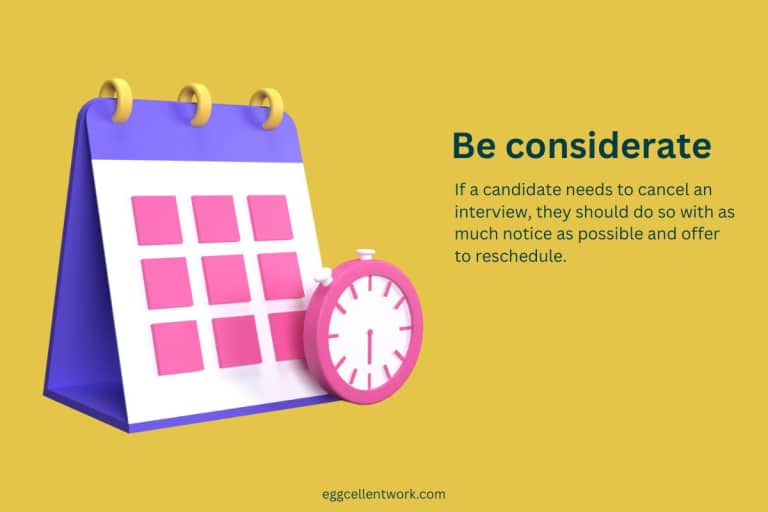 Be considerate

If a candidate needs to cancel an interview, they should do so with as much notice as possible and offer to reschedule.

eggcellentwork.com